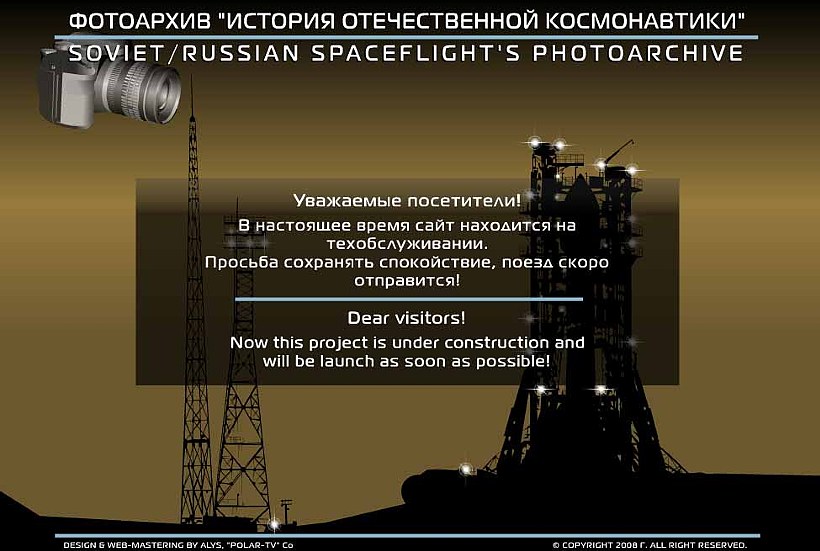 ФОТОАРХИВ "ИСТОРИЯ ОТЕЧЕСТВЕННОЙ КОСМОНАВТИКИ"
SOVIET/RUSSIAN SPACEFLIGHT'S PHOTOARCHIVE

Уважаемые посетители!
В настоящее время сайт находится на техобслуживании.
Просьба сохранять спокойствие, поезд скоро отправится!

Dear visitors!
Now this project is under construction and will be launch as soon as possible!

DESIGN & WEB-MASTERING BY ALYS, "POLAR-TV" Co

© COPYRIGHT 2008 Г. ALL RIGHT RESERVED.